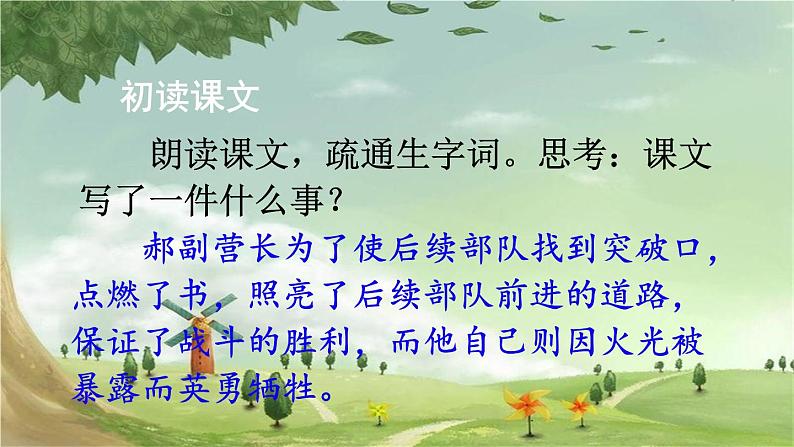 初读课文

朗读课文，疏通生字词。思考：课文写了一件什么事？

郝副营长为了使后续部队找到突破口，点燃了书，照亮了后续部队前进的道路，保证了战斗的胜利，而他自己则因火光被暴露而英勇牺牲。